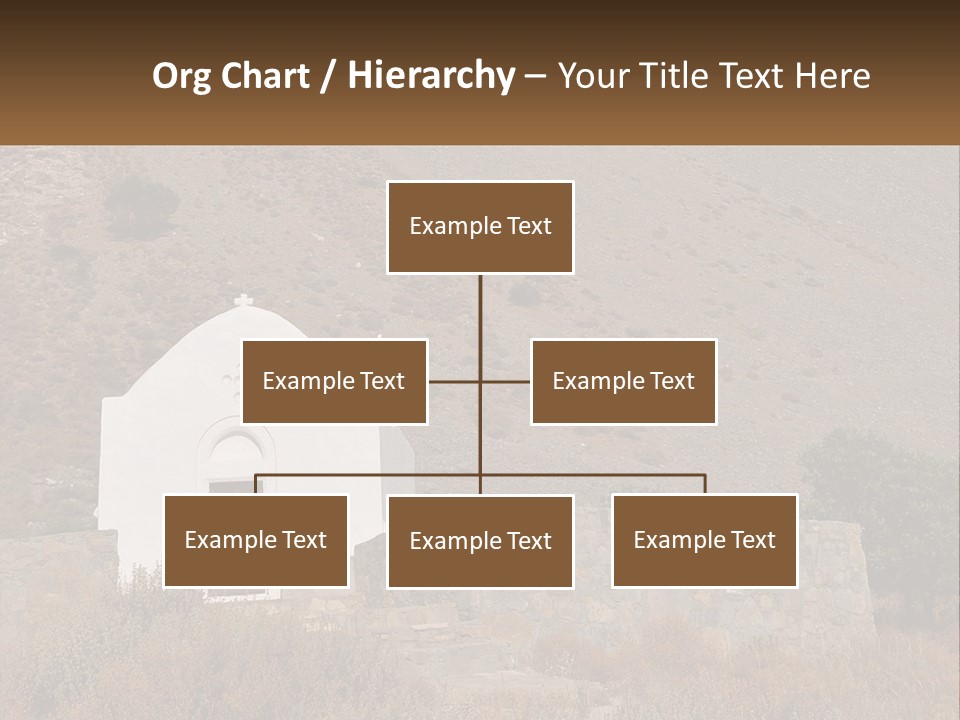 Org Chart / Hierarchy – Your Title Text Here

Example Text

Example Text

Example Text

Example Text

Example Text

Example Text